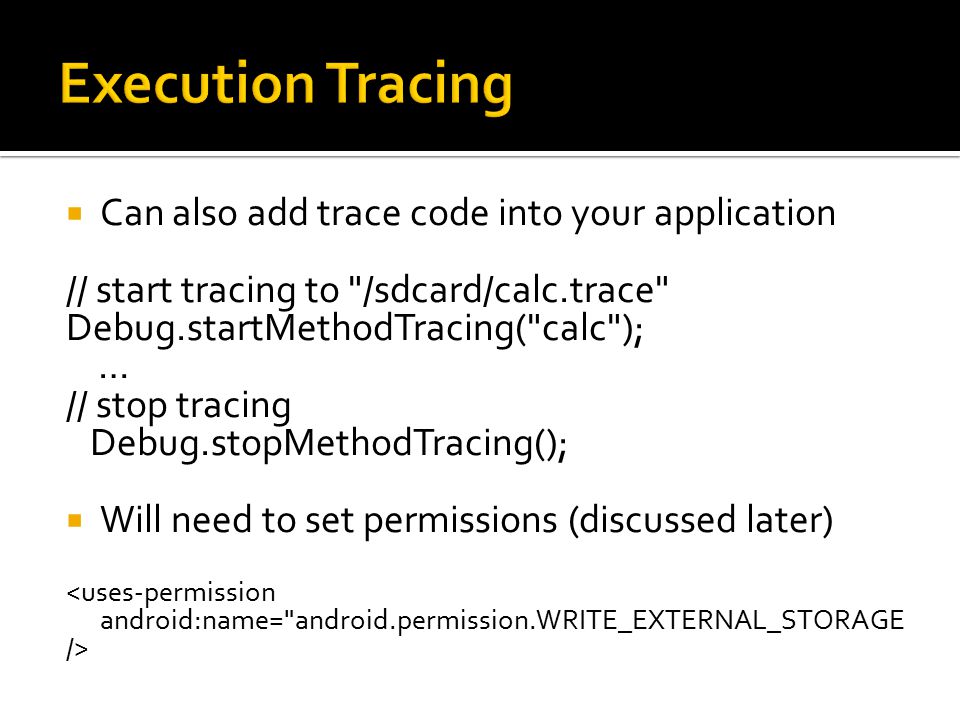 Execution Tracing

Can also add trace code into your application

// start tracing to "/sdcard/calc.trace"
Debug.startMethodTracing("calc");
…
// stop tracing
Debug.stopMethodTracing();

Will need to set permissions (discussed later)

<uses-permission
android:name="android.permission.WRITE_EXTERNAL_STORAGE
/>